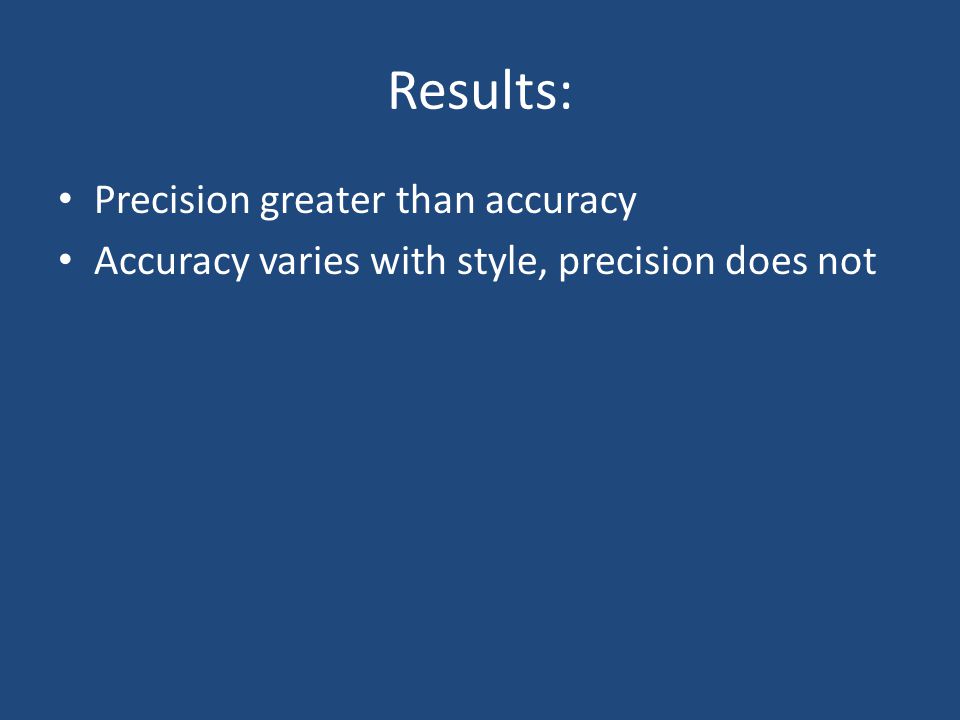 Results:

• Precision greater than accuracy
• Accuracy varies with style, precision does not